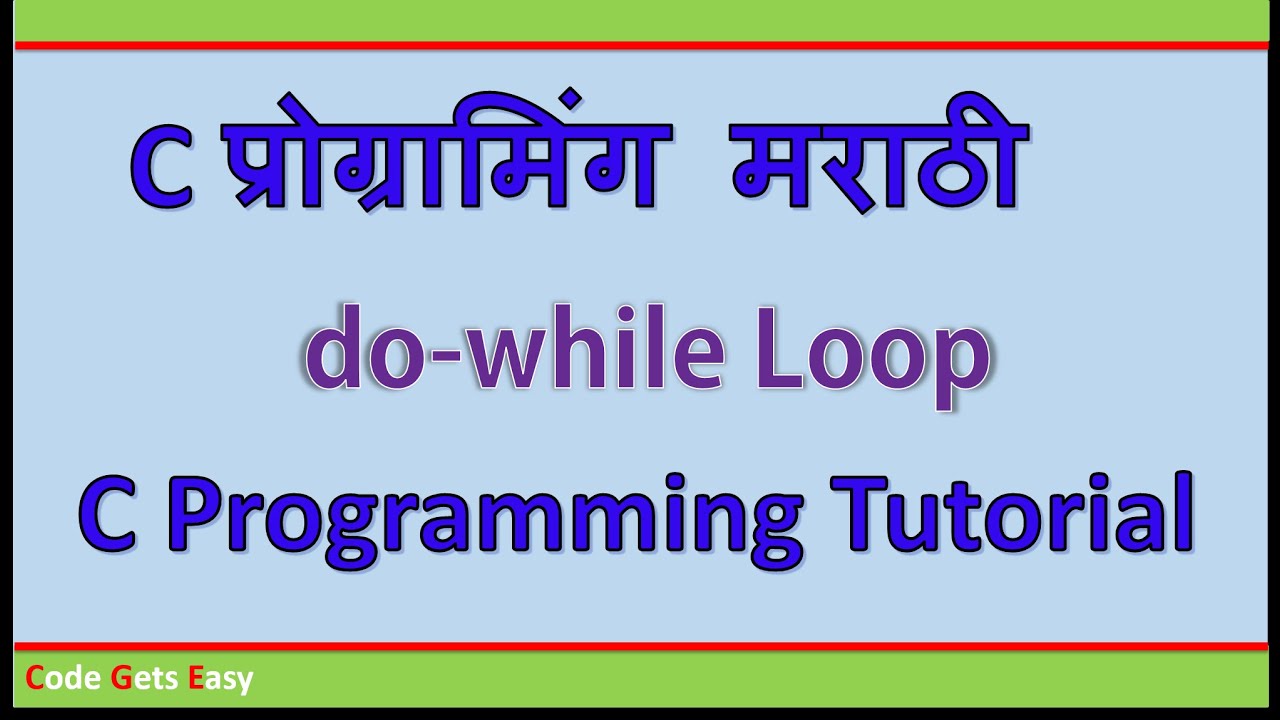 C प्रोग्रामिंग मराठी

do-while Loop

C Programming Tutorial

Code Gets Easy